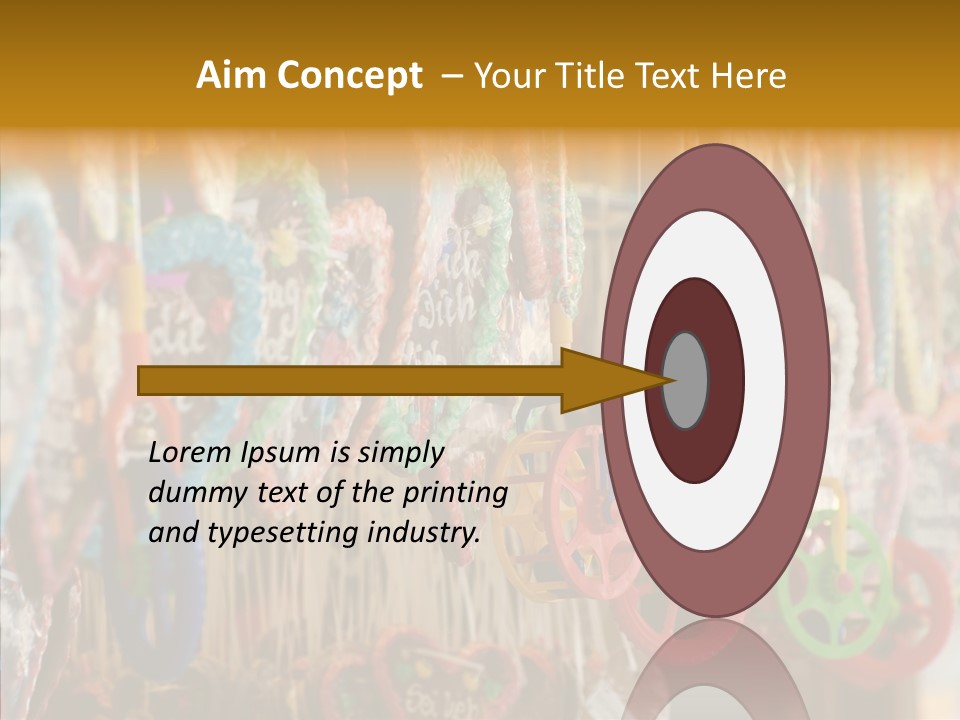 Aim Concept – Your Title Text Here

Lorem Ipsum is simply dummy text of the printing and typesetting industry.